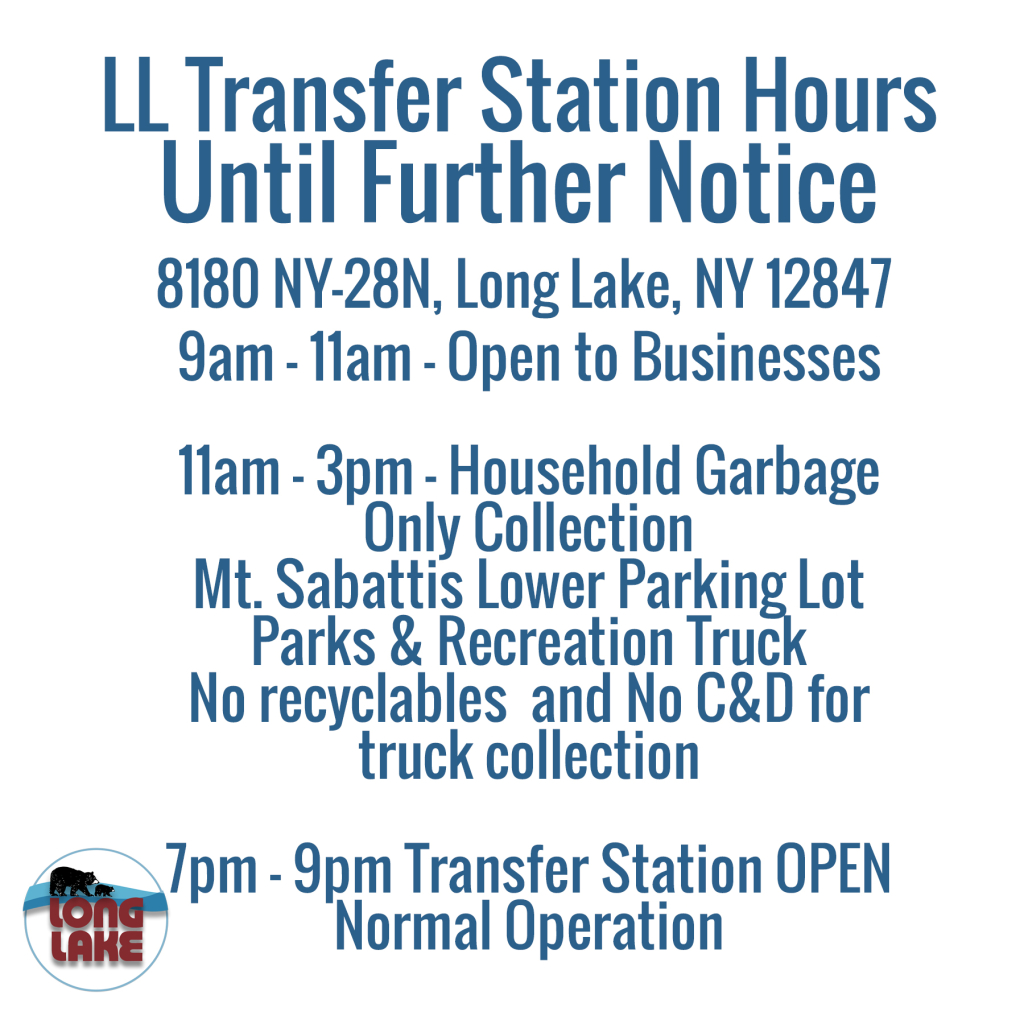 LL Transfer Station Hours
Until Further Notice

8180 NY-28N, Long Lake, NY 12847
9am - 11am - Open to Businesses

11am - 3pm - Household Garbage Only Collection
Mt. Sabattis Lower Parking Lot
Parks & Recreation Truck
No recyclables and No C&D for truck collection

7pm - 9pm Transfer Station OPEN
Normal Operation

LONG LAKE